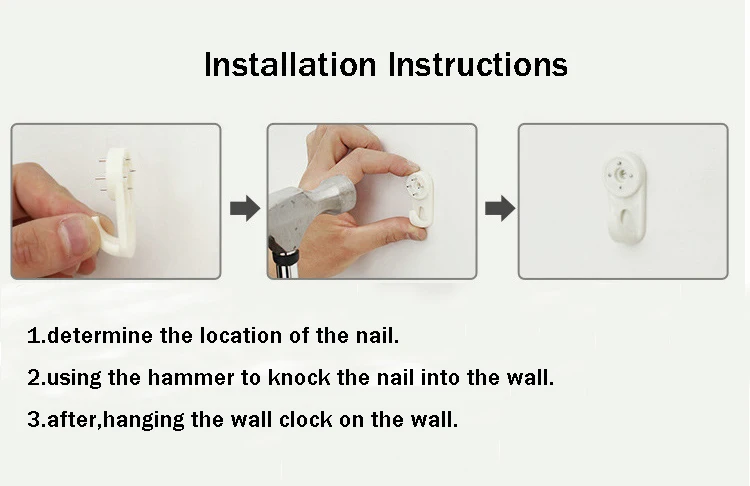 Installation Instructions

1.determine the location of the nail.

2.using the hammer to knock the nail into the wall.

3.after,hanging the wall clock on the wall.